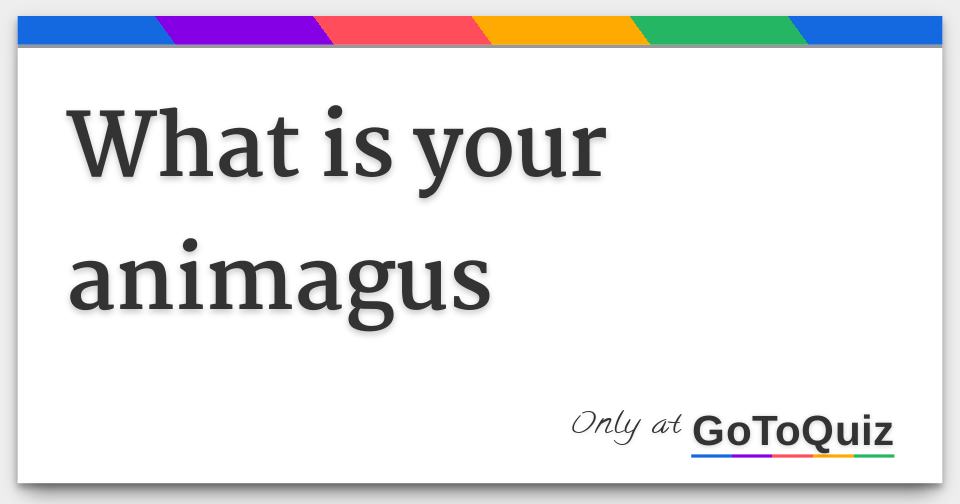 What is your animagus

Only at GoToQuiz